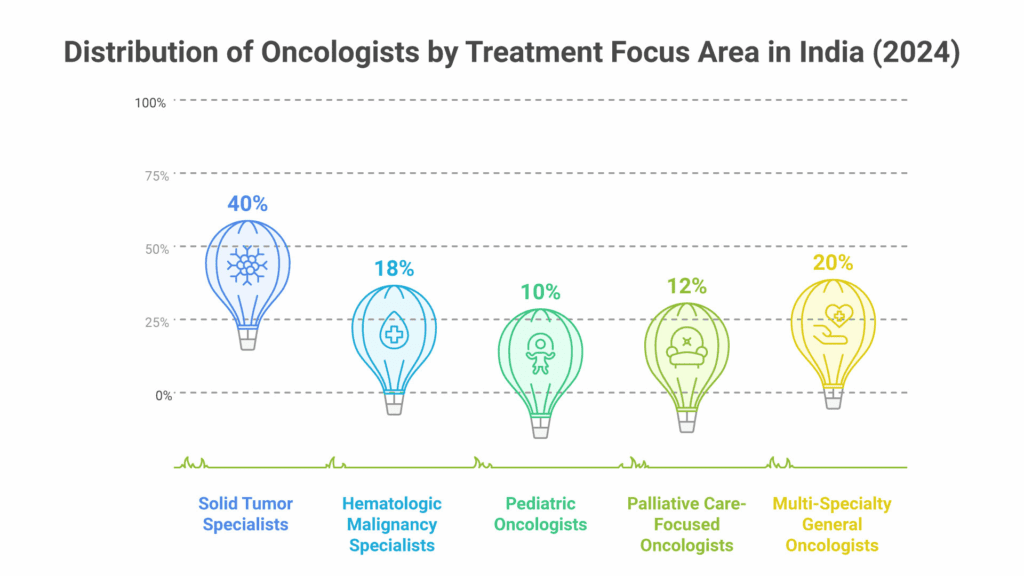 Distribution of Oncologists by Treatment Focus Area in India (2024)

100%
75%
50%
25%
0%

40%
18%
10%
12%
20%

Solid Tumor Specialists

Hematologic Malignancy Specialists

Pediatric Oncologists

Palliative Care-Focused Oncologists

Multi-Specialty General Oncologists